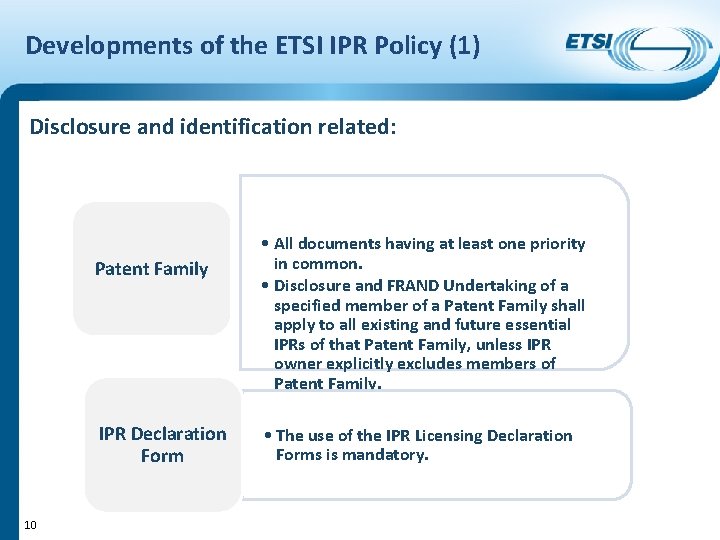 Developments of the ETSI IPR Policy (1)

ETSI

Disclosure and identification related:

Patent Family

• All documents having at least one priority in common.
• Disclosure and FRAND Undertaking of a specified member of a Patent Family shall apply to all existing and future essential IPRs of that Patent Family, unless IPR owner explicitly excludes members of Patent Family.

IPR Declaration Form

• The use of the IPR Licensing Declaration Forms is mandatory.

10